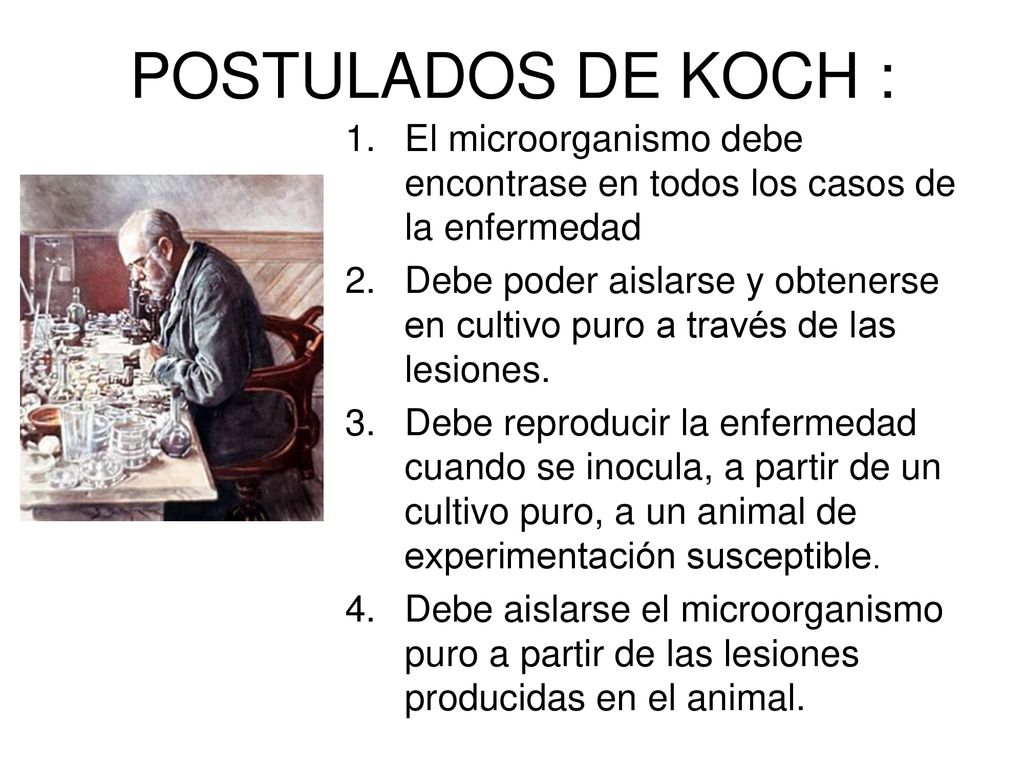 POSTULADOS DE KOCH :

1. El microorganismo debe encontrase en todos los casos de la enfermedad
2. Debe poder aislarse y obtenerse en cultivo puro a través de las lesiones.
3. Debe reproducir la enfermedad cuando se inocula, a partir de un cultivo puro, a un animal de experimentación susceptible.
4. Debe aislarse el microorganismo puro a partir de las lesiones producidas en el animal.